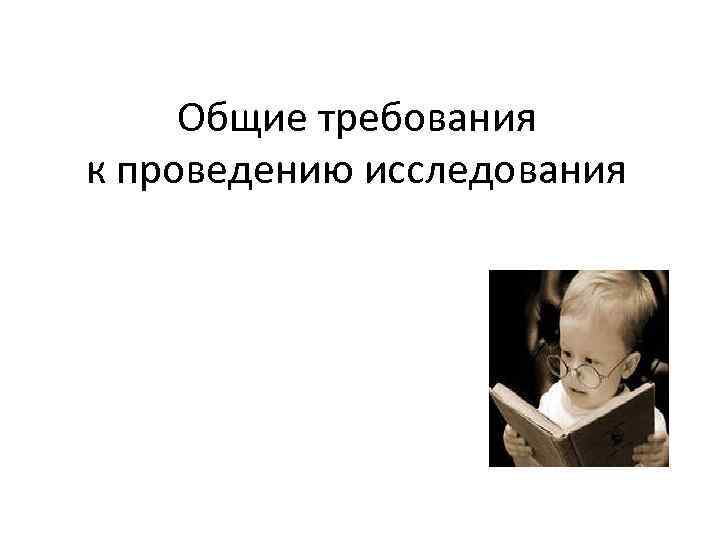 Общие требования
к проведению исследования